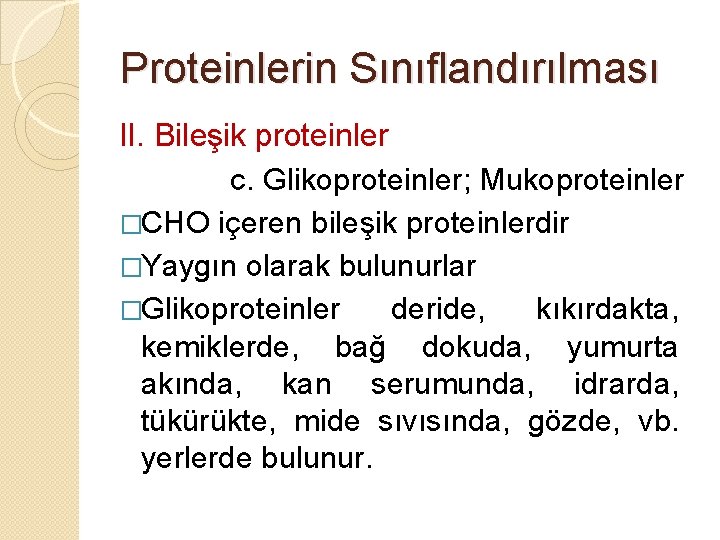 Proteinlerin Sınıflandırılması

II. Bileşik proteinler

c. Glikoproteinler; Mukoproteinler

□CHO içeren bileşik proteinlerdir

□Yaygın olarak bulunurlar

□Glikoproteinler deride, kıkırdakta, kemiklerde, bağ dokuda, yumurta akında, kan serumunda, idrarda, tükürükte, mide sıvısında, gözde, vb. yerlerde bulunur.